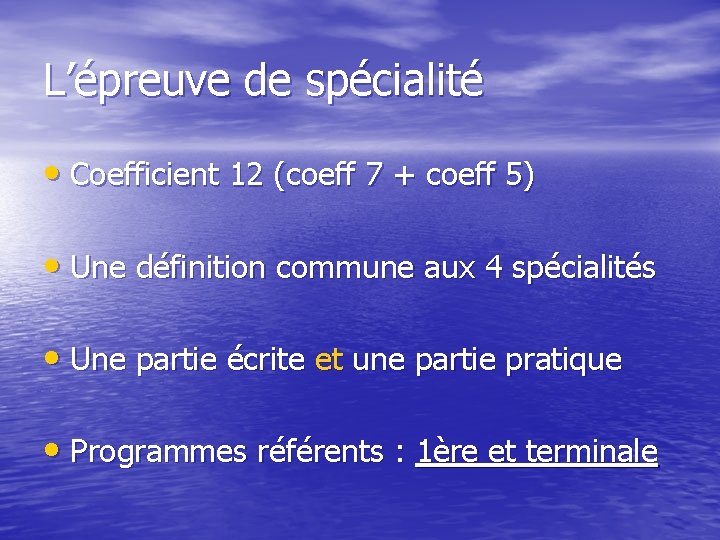 L’épreuve de spécialité

• Coefficient 12 (coeff 7 + coeff 5)

• Une définition commune aux 4 spécialités

• Une partie écrite et une partie pratique

• Programmes référents : 1ère et terminale